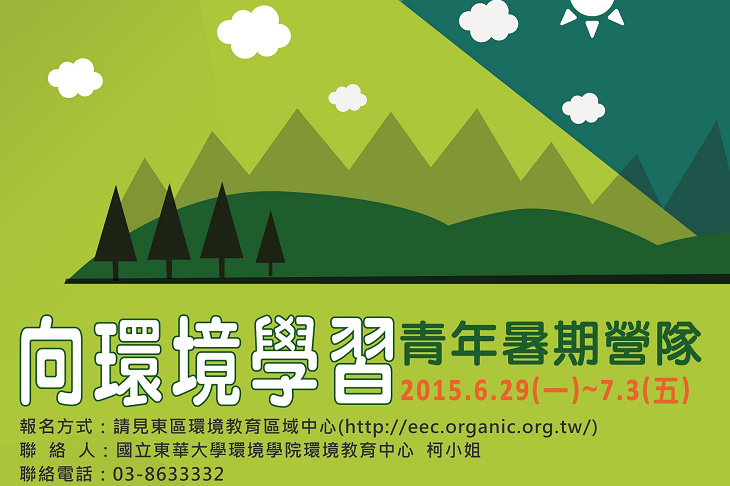 向環境學習 青年暑期營隊
2015.6.29(一)~7.3(五)

報名方式：請見東區環境教育區域中心(http://eec.organic.org.tw/)
聯 絡 人：國立東華大學環境學院環境教育中心 柯小姐
聯絡電話：03-8633332